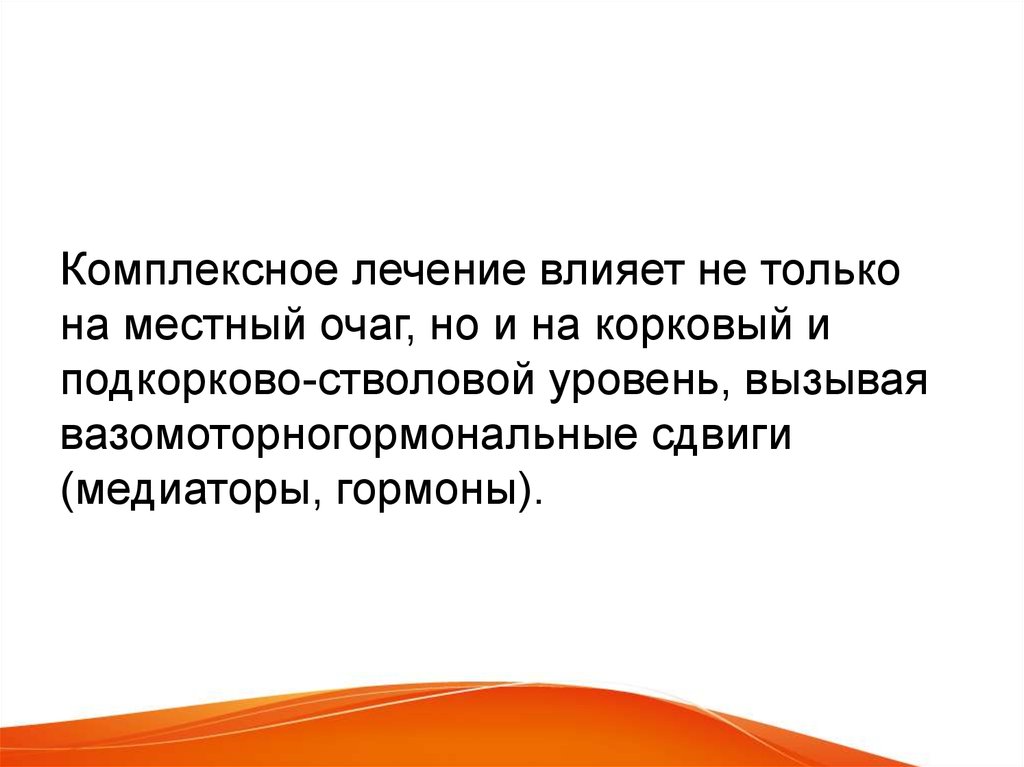 Комплексное лечение влияет не только на местный очаг, но и на корковый и подкорково-стволовой уровень, вызывая вазомоторногормональные сдвиги (медиаторы, гормоны).